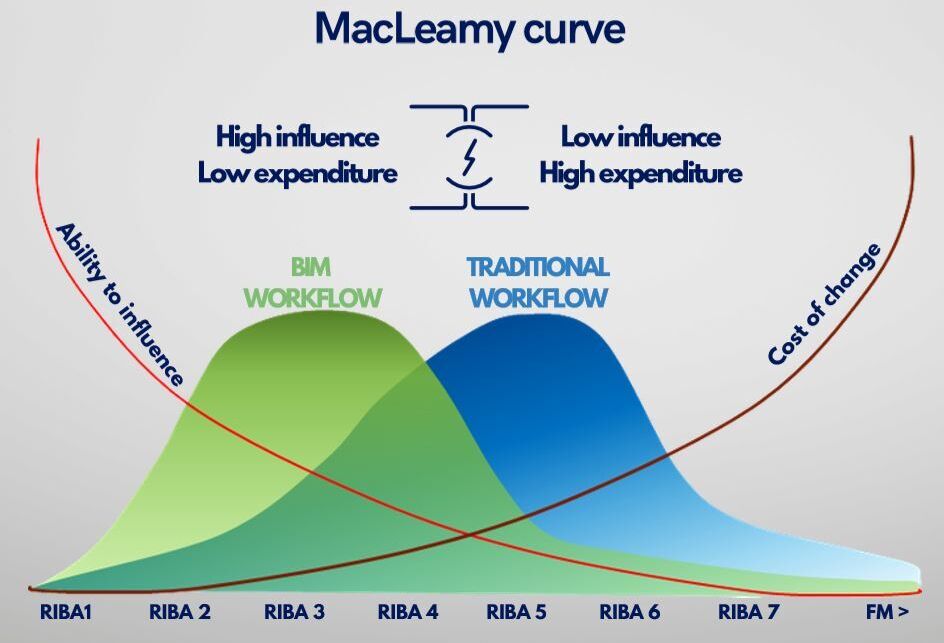 MacLeamy curve

High influence
Low expenditure

Low influence
High expenditure

Ability to influence

BIM
WORKFLOW

TRADITIONAL
WORKFLOW

Cost of change

RIBA1 RIBA 2 RIBA 3 RIBA 4 RIBA 5 RIBA 6 RIBA 7 FM >